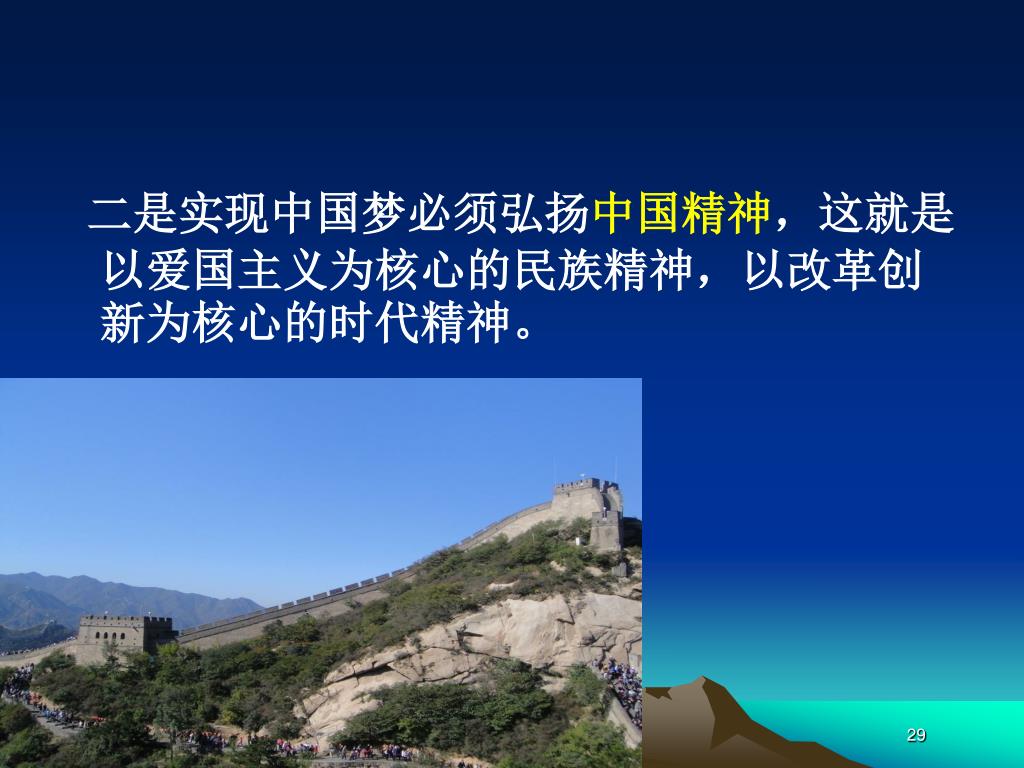 二是实现中国梦必须弘扬中国精神，这就是以爱国主义为核心的民族精神，以改革创新为核心的时代精神。

29